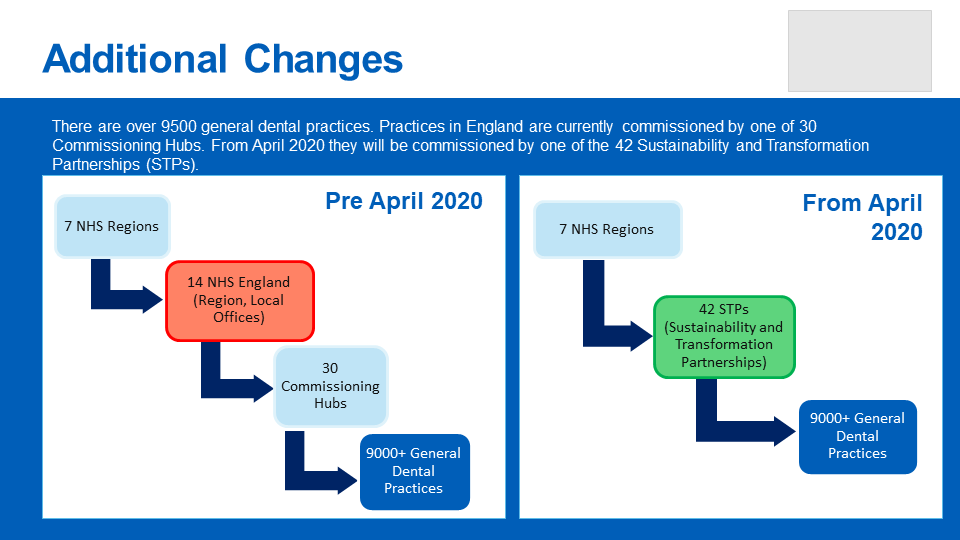 Additional Changes

There are over 9500 general dental practices. Practices in England are currently commissioned by one of 30 Commissioning Hubs. From April 2020 they will be commissioned by one of the 42 Sustainability and Transformation Partnerships (STPs).

Pre April 2020

7 NHS Regions

14 NHS England (Region, Local Offices)

30 Commissioning Hubs

9000+ General Dental Practices

From April 2020

7 NHS Regions

42 STPs (Sustainability and Transformation Partnerships)

9000+ General Dental Practices